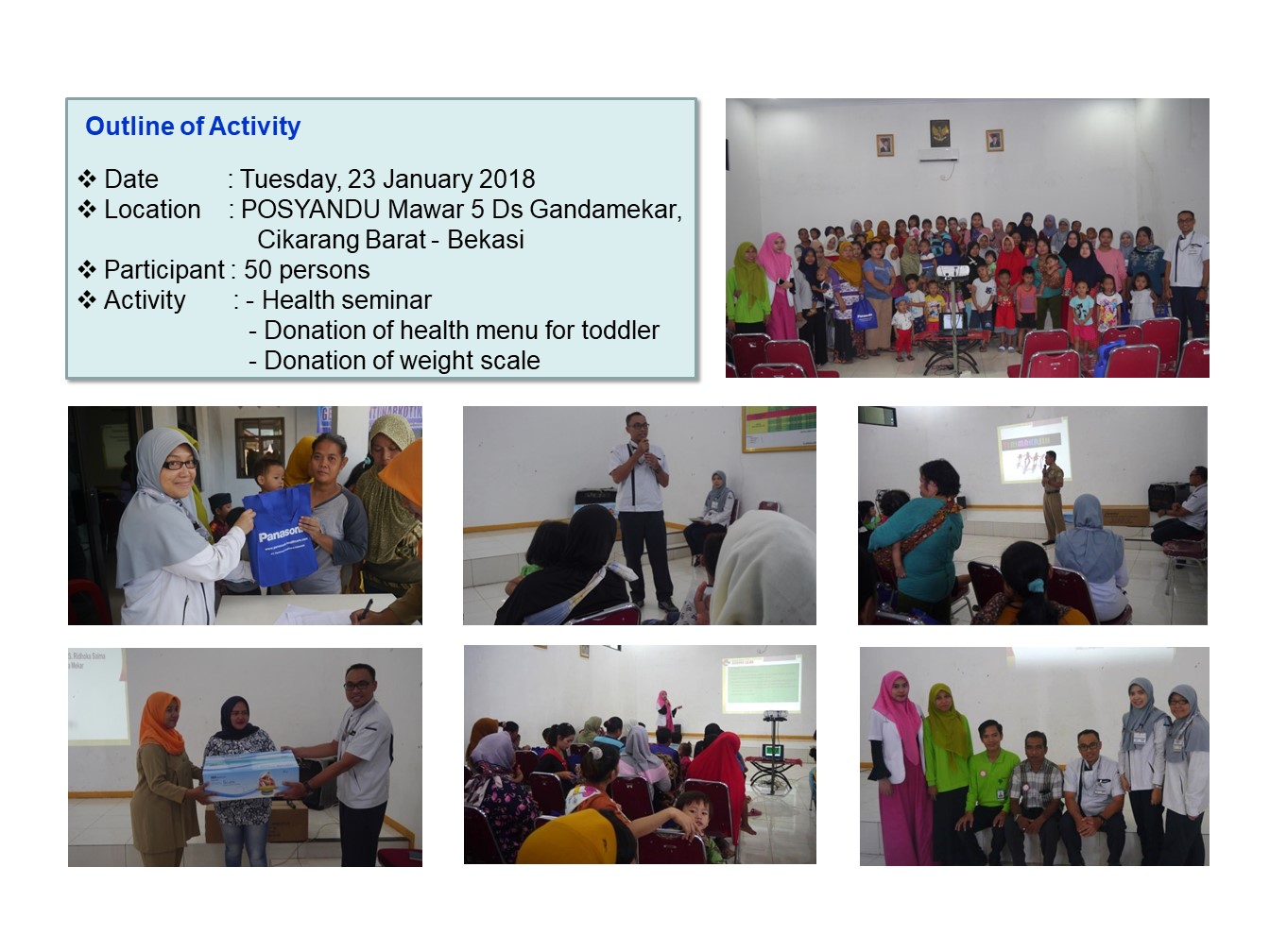 Outline of Activity

❖ Date : Tuesday, 23 January 2018
❖ Location : POSYANDU Mawar 5 Ds Gandamekar, Cikarang Barat - Bekasi
❖ Participant : 50 persons
❖ Activity : - Health seminar
- Donation of health menu for toddler
- Donation of weight scale

Panasonic